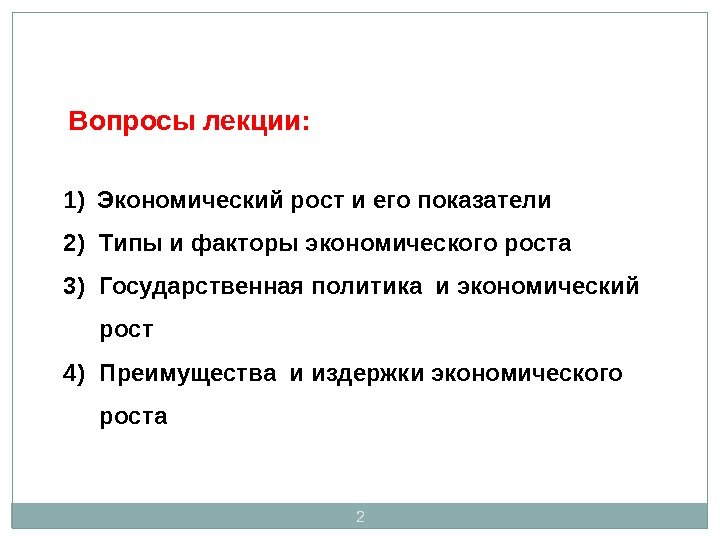 Вопросы лекции:

1) Экономический рост и его показатели

2) Типы и факторы экономического роста

3) Государственная политика и экономический рост

4) Преимущества и издержки экономического роста

2